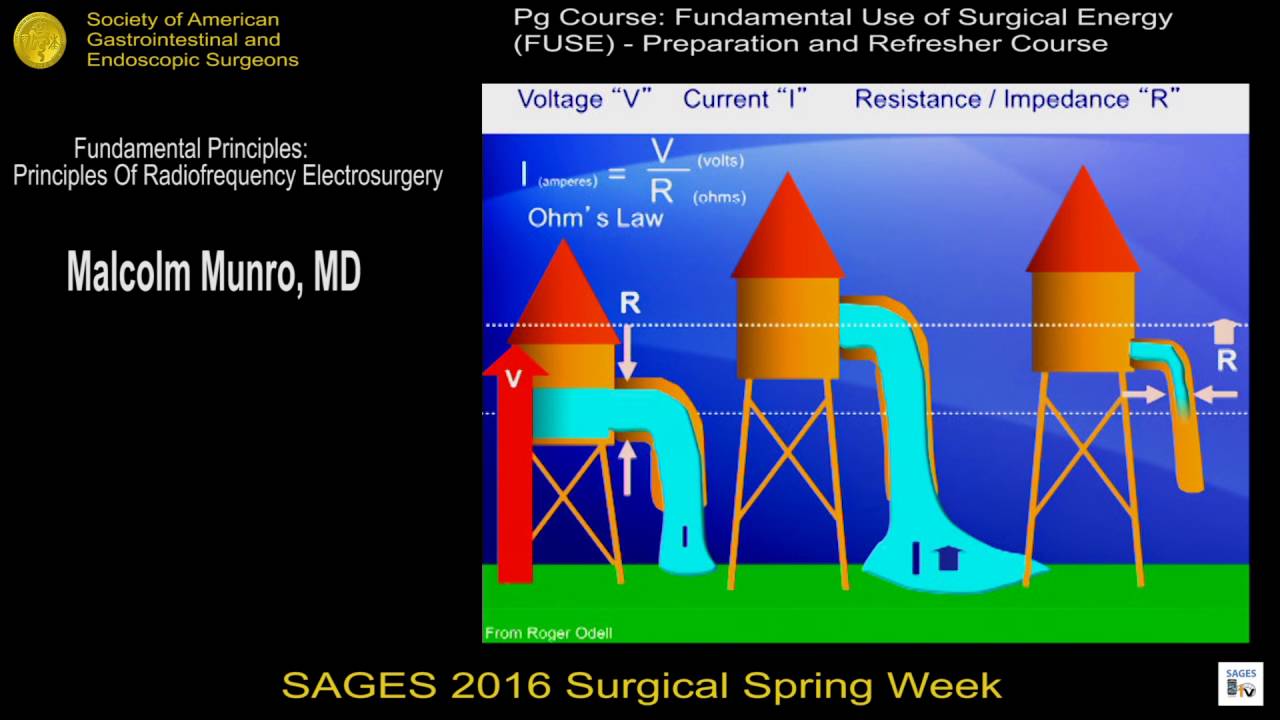 Society of American Gastrointestinal and Endoscopic Surgeons

Pg Course: Fundamental Use of Surgical Energy (FUSE) - Preparation and Refresher Course

Fundamental Principles: Principles Of Radiofrequency Electrosurgery

Malcolm Munro, MD

Voltage "V" Current "I" Resistance / Impedance "R"

$I_{(amperes)} = \frac{V_{(volts)}}{R_{(ohms)}}$

Ohm's Law

R

V

I

I

R

From Roger Odell

SAGES 2016 Surgical Spring Week

SAGES TV